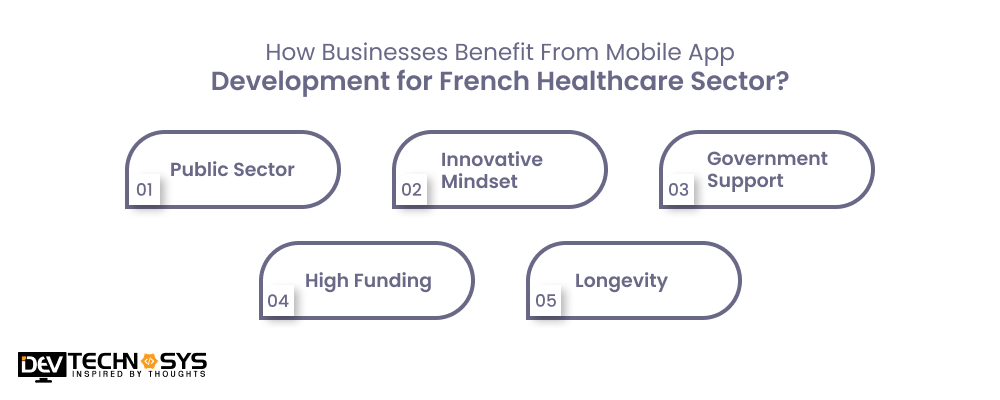 How Businesses Benefit From Mobile App
Development for French Healthcare Sector?

01 Public Sector

02 Innovative Mindset

03 Government Support

04 High Funding

05 Longevity

DEV TECHNOSYS
INSPIRED BY THOUGHTS